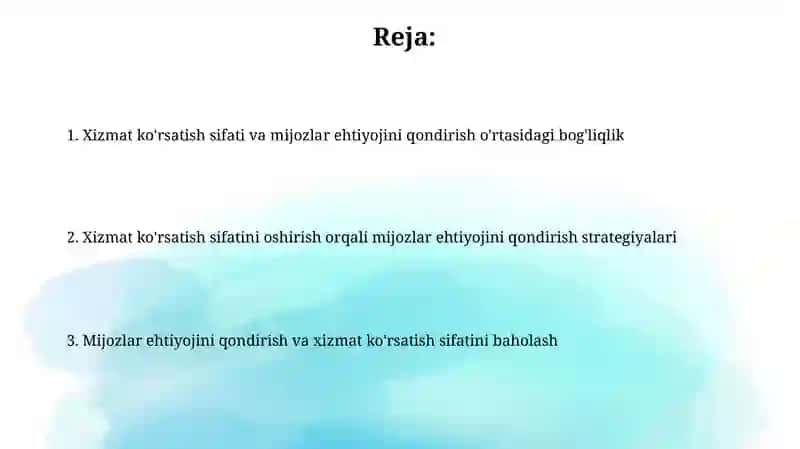 Reja:

1. Xizmat ko'rsatish sifati va mijozlar ehtiyojini qondirish o'rtasidagi bog'liqlik

2. Xizmat ko'rsatish sifatini oshirish orqali mijozlar ehtiyojini qondirish strategiyalari

3. Mijozlar ehtiyojini qondirish va xizmat ko'rsatish sifatini baholash